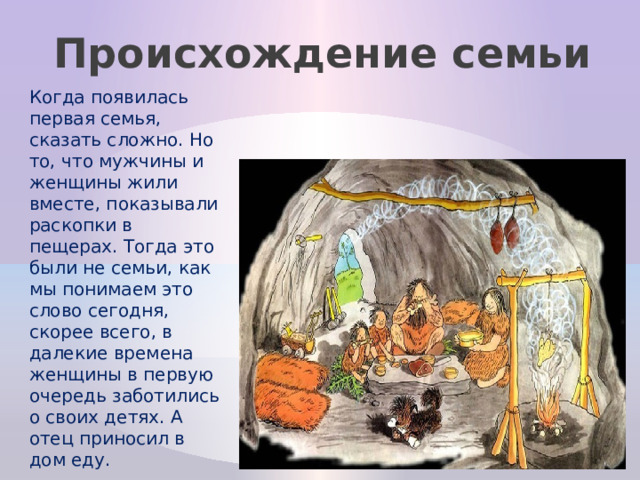 Происхождение семьи

Когда появилась первая семья, сказать сложно. Но то, что мужчины и женщины жили вместе, показывали раскопки в пещерах. Тогда это были не семьи, как мы понимаем это слово сегодня, скорее всего, в далекие времена женщины в первую очередь заботились о своих детях. А отец приносил в дом еду.